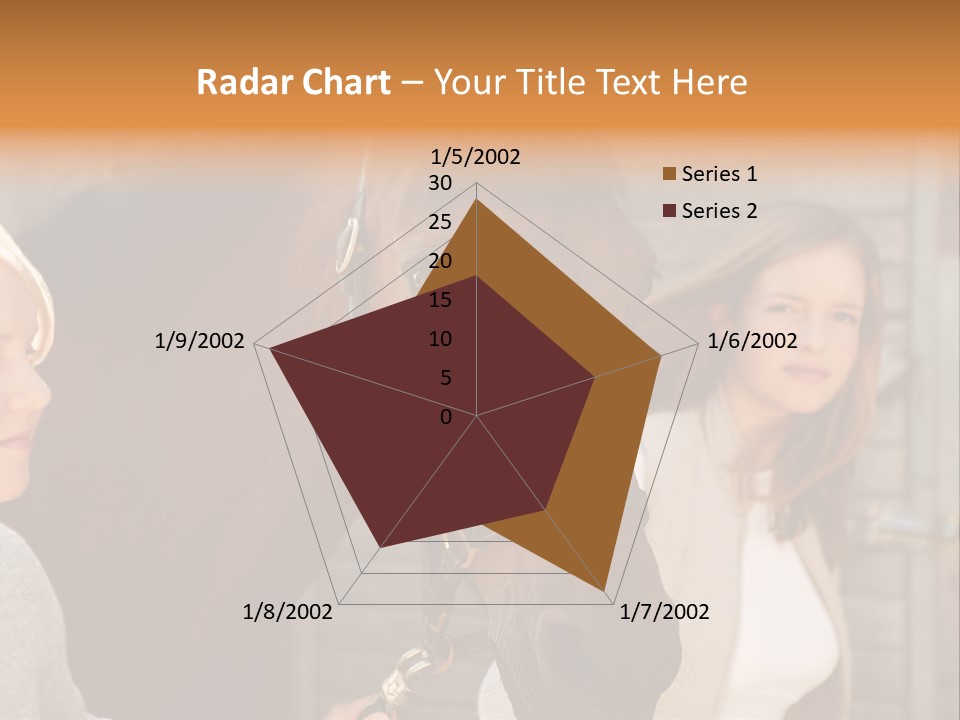 Radar Chart – Your Title Text Here

1/5/2002
30
25
20
15
10
5
0
1/6/2002
1/7/2002
1/8/2002
1/9/2002

Series 1
Series 2